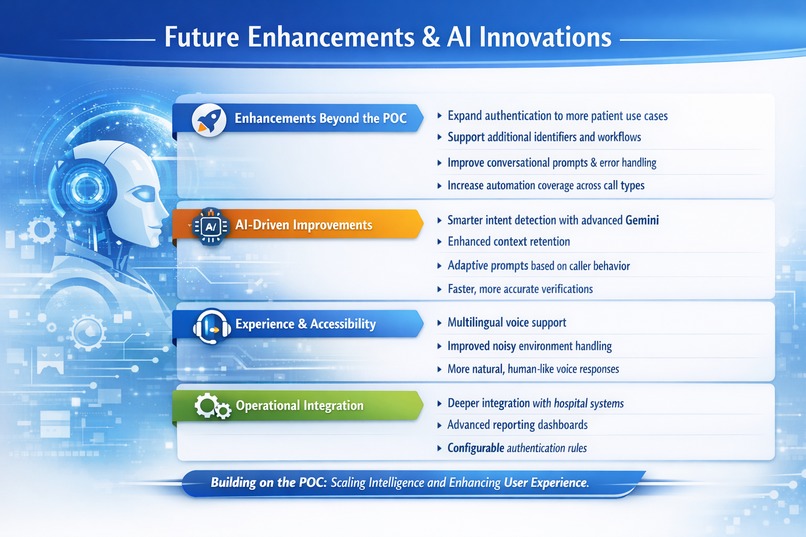 Future Enhancements & AI Innovations

Enhancements Beyond the POC

Expand authentication to more patient use cases
Support additional identifiers and workflows
Improve conversational prompts & error handling
Increase automation coverage across call types

AI

AI-Driven Improvements

Smarter intent detection with advanced Gemini
Enhanced context retention
Adaptive prompts based on caller behavior
Faster, more accurate verifications

Experience & Accessibility

Multilingual voice support
Improved noisy environment handling
More natural, human-like voice responses

Operational Integration

Deeper integration with hospital systems
Advanced reporting dashboards
Configurable authentication rules

Building on the POC: Scaling Intelligence and Enhancing User Experience.